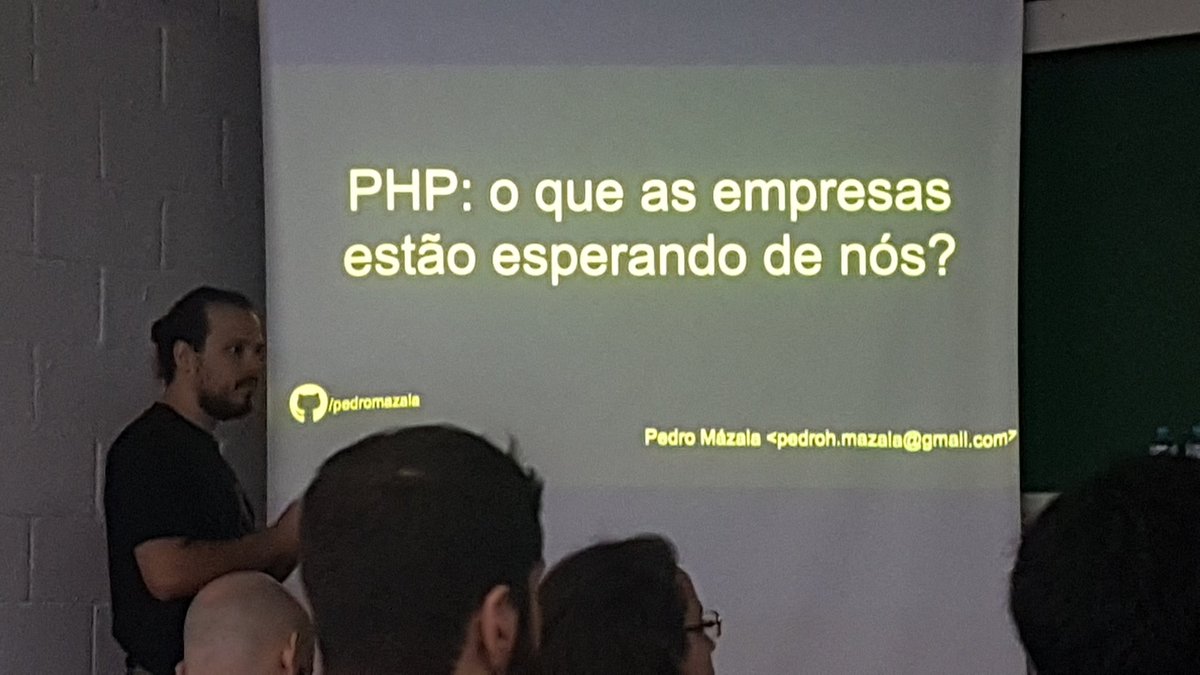 PHP: o que as empresas estão esperando de nós?

/pedromazala

Pedro Mázala <pedroh.mazala@gmail.com>